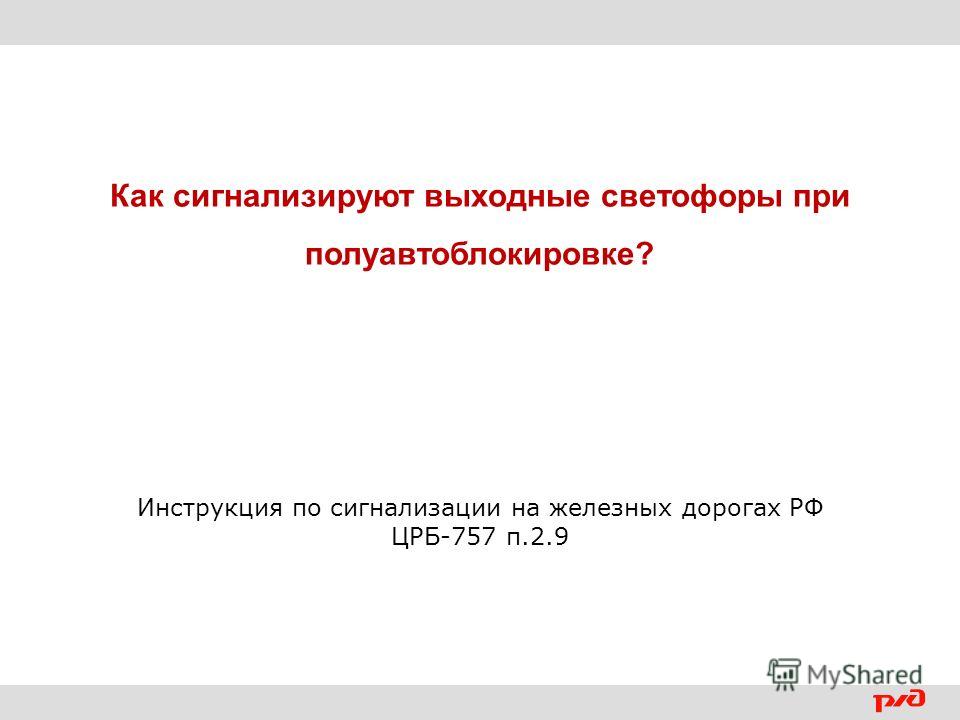 Как сигнализируют выходные светофоры при полуавтоблокировке?

Инструкция по сигнализации на железных дорогах РФ ЦРБ-757 п.2.9

MyShared

РЖД